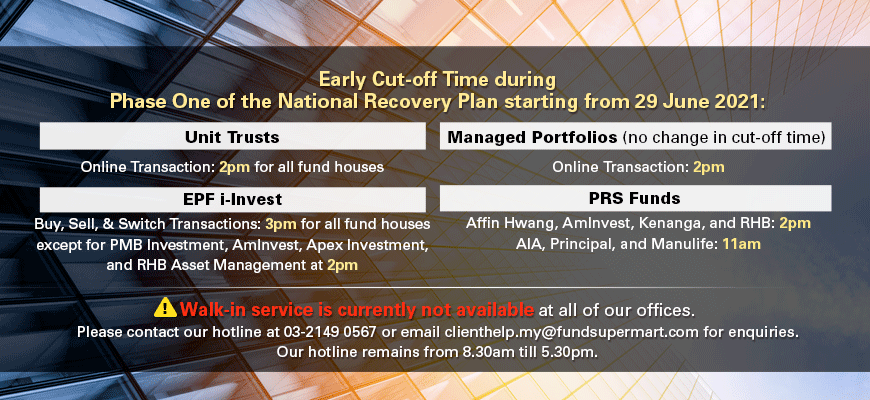 Early Cut-off Time during
Phase One of the National Recovery Plan starting from 29 June 2021:

Unit Trusts

Online Transaction: 2pm for all fund houses

EPF i-Invest

Buy, Sell, & Switch Transactions: 3pm for all fund houses except for PMB Investment, AmInvest, Apex Investment, and RHB Asset Management at 2pm

Managed Portfolios (no change in cut-off time)

Online Transaction: 2pm

PRS Funds

Affin Hwang, AmInvest, Kenanga, and RHB: 2pm
AIA, Principal, and Manulife: 11am

Walk-in service is currently not available at all of our offices.
Please contact our hotline at 03-2149 0567 or email clienthelp.my@fundsupermart.com for enquiries.
Our hotline remains from 8.30am till 5.30pm.